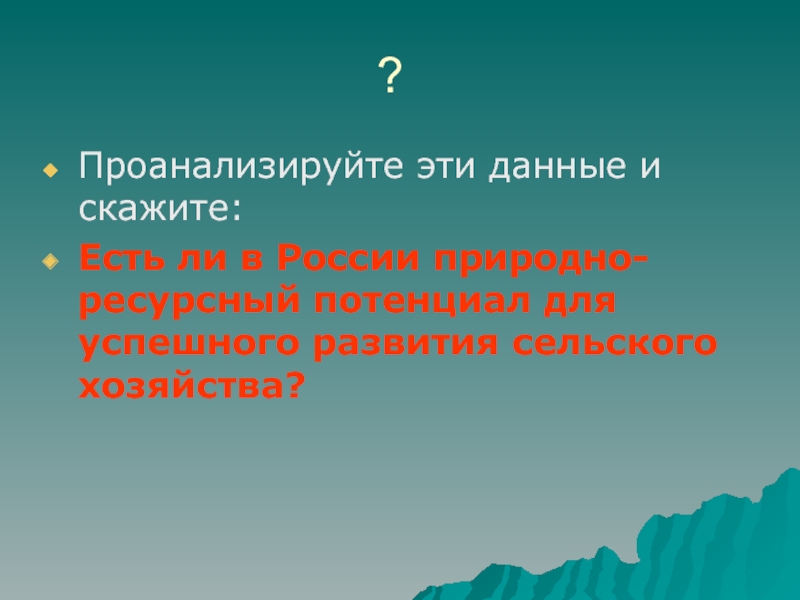 ?

Проанализируйте эти данные и скажите:

Есть ли в России природно-ресурсный потенциал для успешного развития сельского хозяйства?